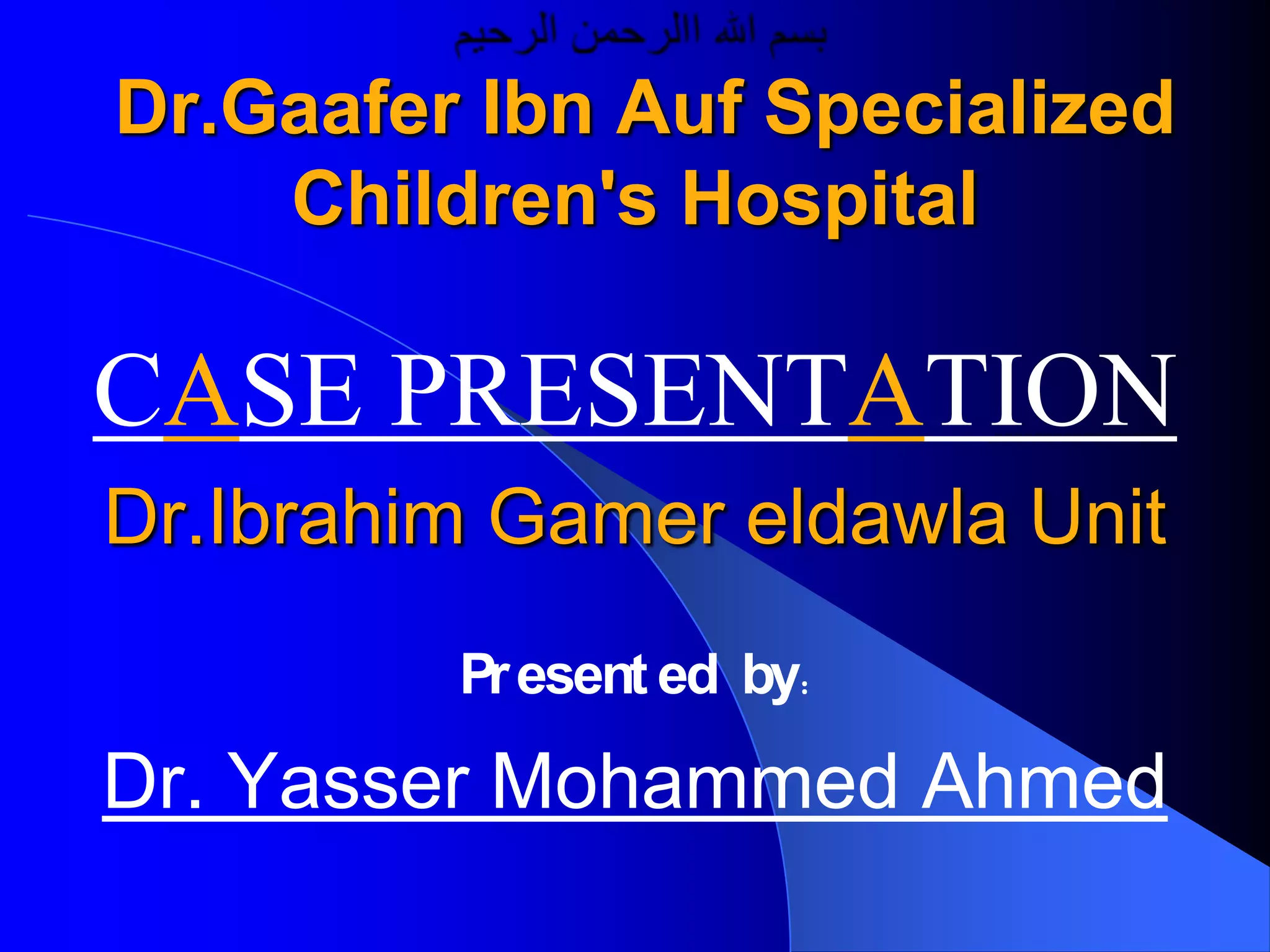 بسم الله االرحمن الرحيم

Dr.Gaafer Ibn Auf Specialized Children's Hospital

CASE PRESENTATION

Dr.Ibrahim Gamer eldawla Unit

Presented by:

Dr. Yasser Mohammed Ahmed